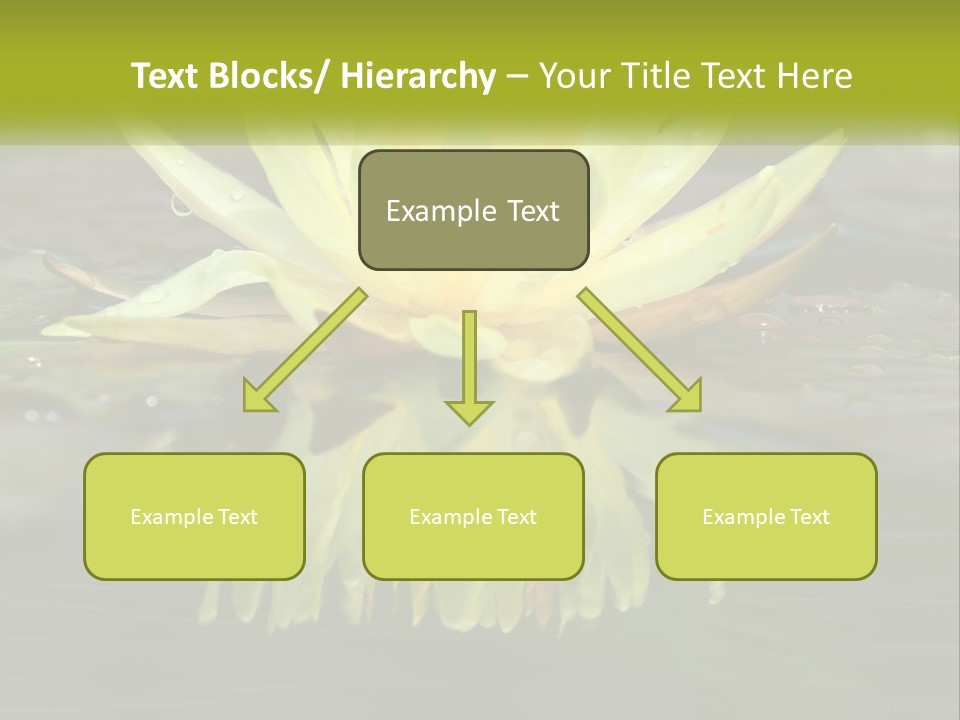 Text Blocks/ Hierarchy – Your Title Text Here

Example Text

Example Text

Example Text

Example Text